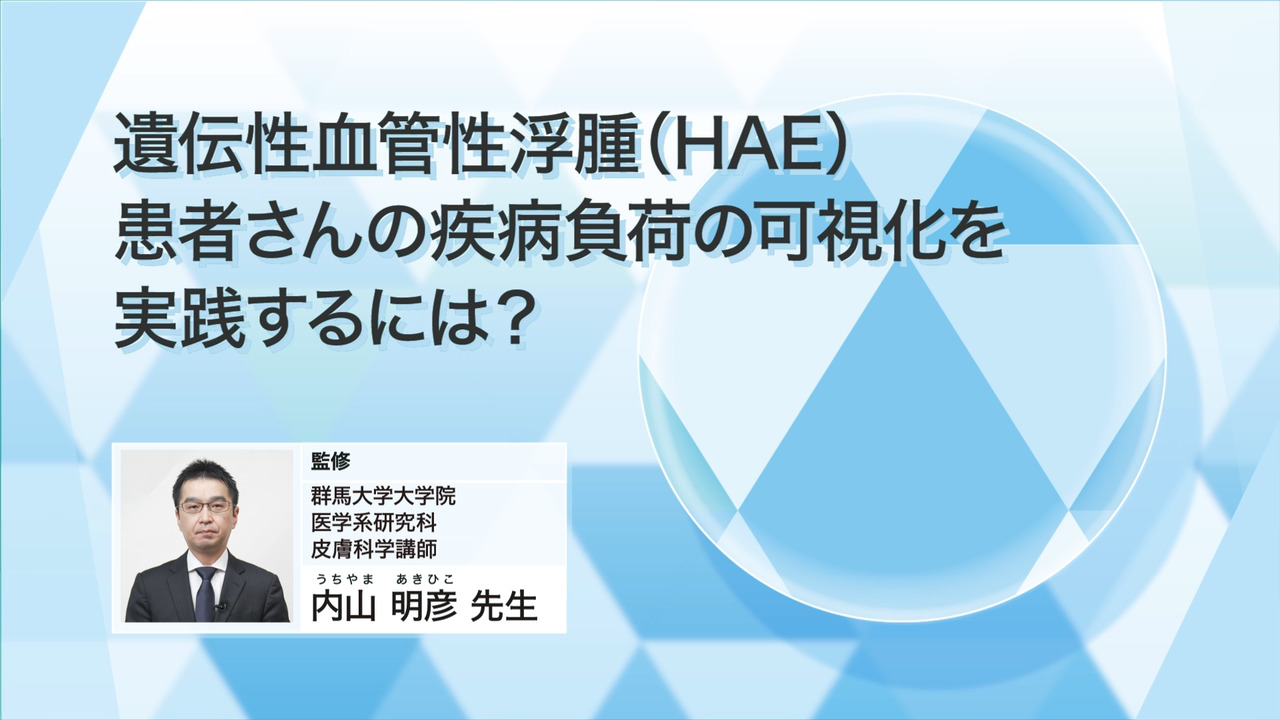 遺伝性血管性浮腫（HAE）
患者さんの疾病負荷の可視化を
実践するには？

監修

群馬大学大学院
医学系研究科
皮膚科学講師

うちやま　あきひこ
内山 明彦 先生